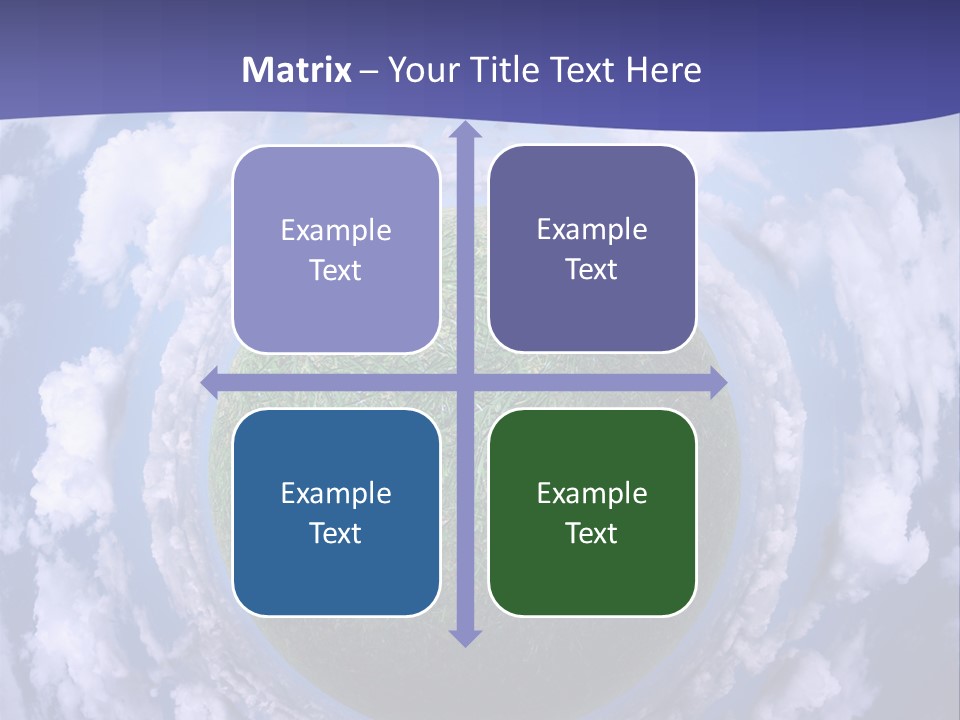 Matrix – Your Title Text Here

Example Text

Example Text

Example Text

Example Text